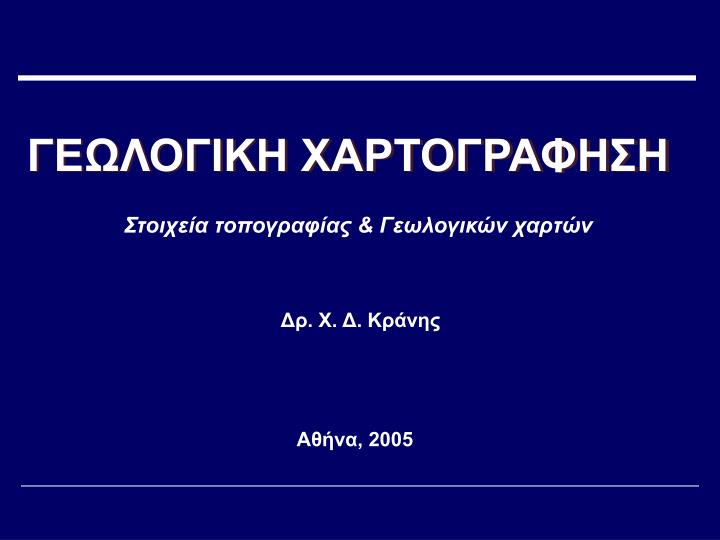 ΓΕΩΛΟΓΙΚΗ ΧΑΡΤΟΓΡΑΦΗΣΗ

Στοιχεία τοπογραφίας & Γεωλογικών χαρτών

Δρ. Χ. Δ. Κράνης

Αθήνα, 2005